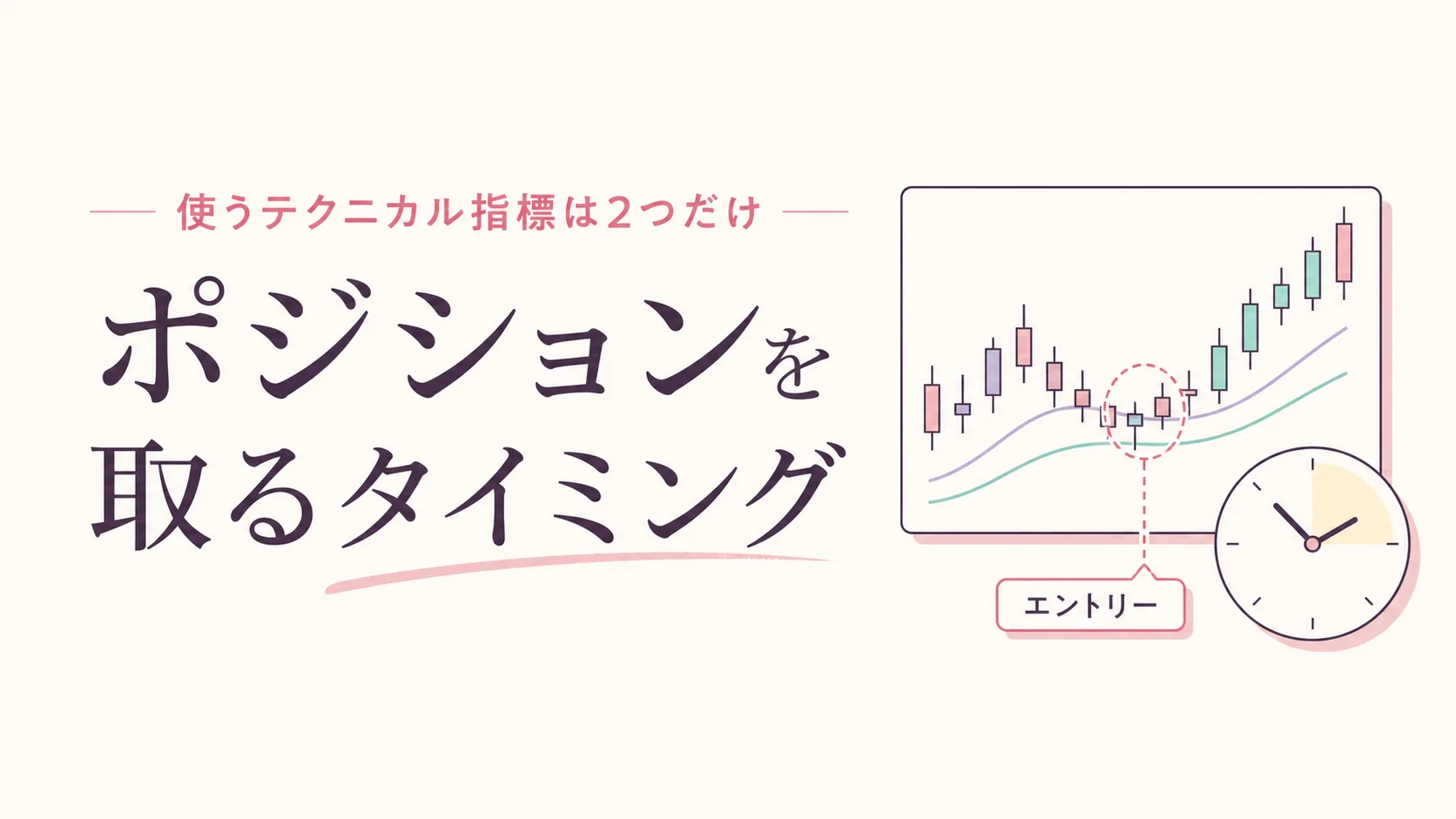 使うテクニカル指標は2つだけ

ポジションを取るタイミング

エントリー